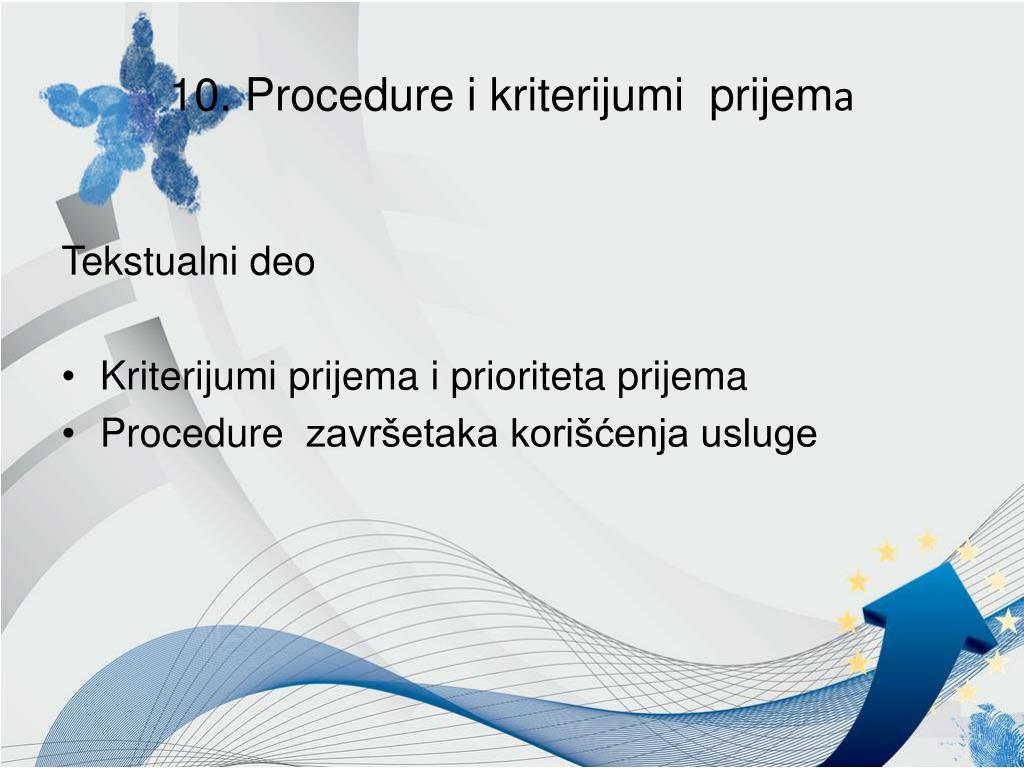 10. Procedure i kriterijumi prijema

Tekstualni deo

• Kriterijumi prijema i prioriteta prijema
• Procedure završetaka korišćenja usluge